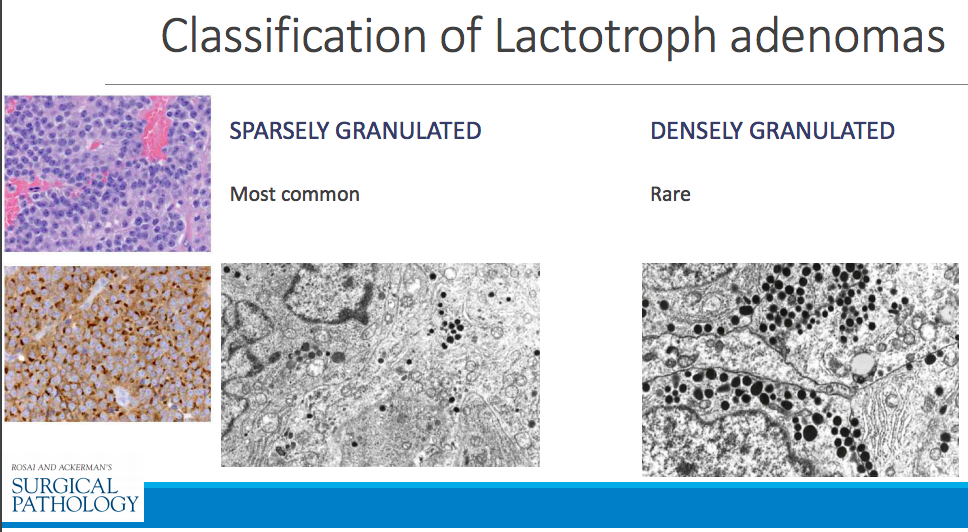 Classification of Lactotroph adenomas

SPARSELY GRANULATED

Most common

DENSELY GRANULATED

Rare

ROSAI AND ACKERMAN'S
SURGICAL PATHOLOGY